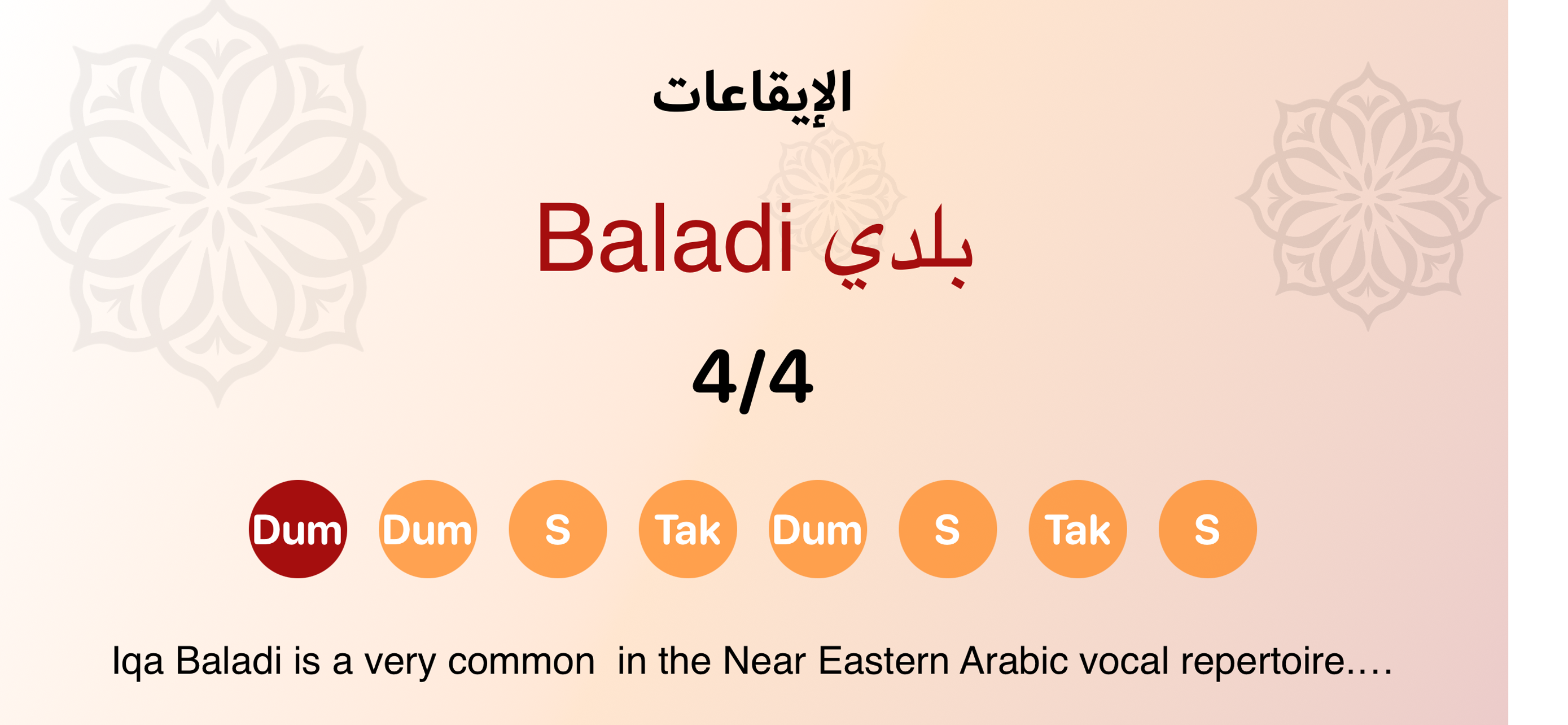 الإيقاعات

Baladi بلدي

4/4

Dum Dum S Tak Dum S Tak S

Iqa Baladi is a very common  in the Near Eastern Arabic vocal repertoire.…